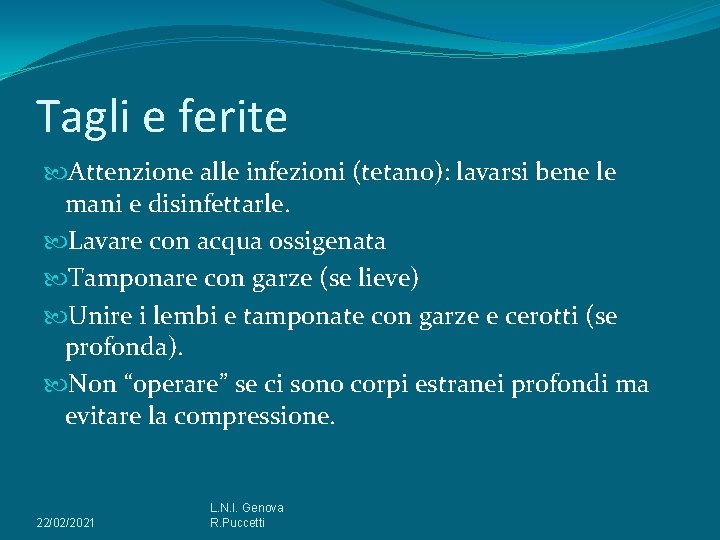 Tagli e ferite

Attenzione alle infezioni (tetano): lavarsi bene le mani e disinfettarle.

Lavare con acqua ossigenata

Tamponare con garze (se lieve)

Unire i lembi e tamponate con garze e cerotti (se profonda).

Non “operare” se ci sono corpi estranei profondi ma evitare la compressione.

22/02/2021

L.N.I. Genova
R.Puccetti